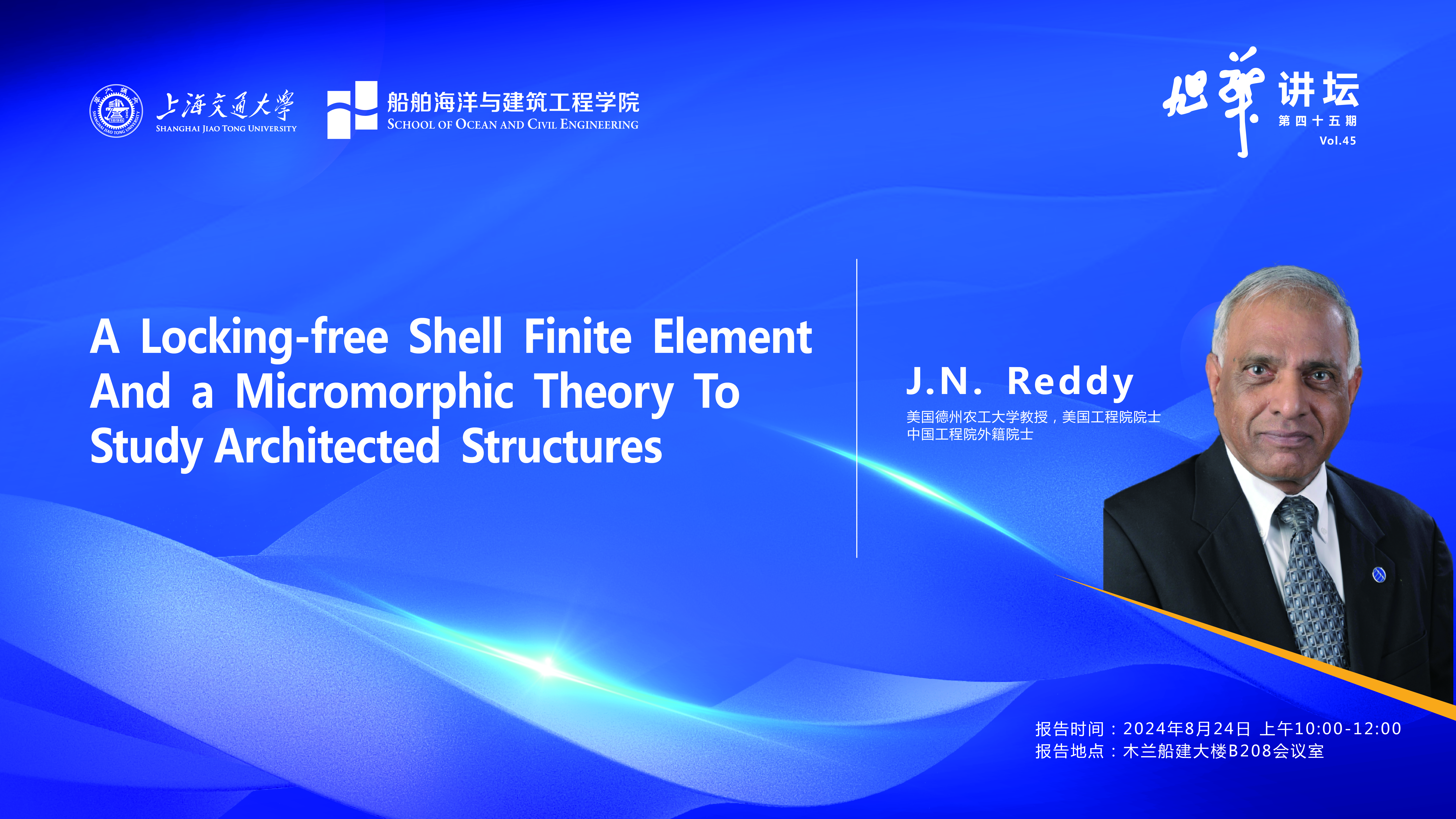 上海交通大學
SHANGHAI JIAO TONG UNIVERSITY

船舶海洋与建筑工程学院
SCHOOL OF OCEAN AND CIVIL ENGINEERING

旭华讲坛
第四十五期
Vol.45

A Locking-free Shell Finite Element And a Micromorphic Theory To Study Architected Structures

J.N. Reddy
美国德州农工大学教授，美国工程院院士
中国工程院外籍院士

报告时间：2024年8月24日 上午10:00-12:00
报告地点：木兰船建大楼B208会议室